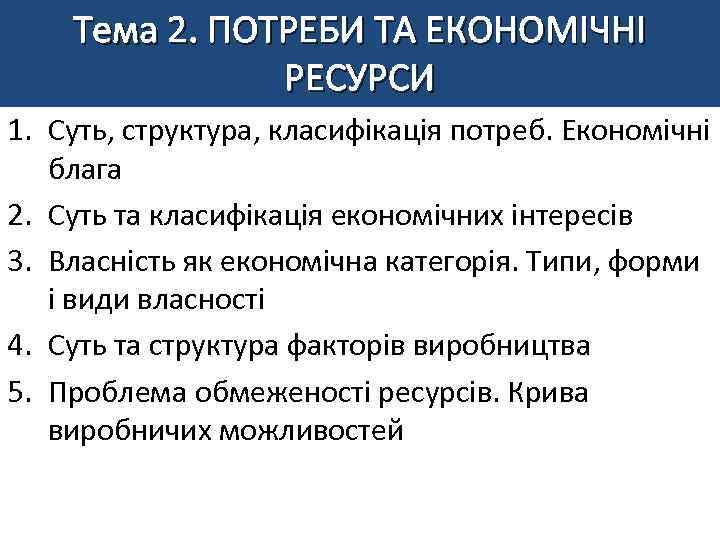 Тема 2. ПОТРЕБИ ТА ЕКОНОМІЧНІ РЕСУРСИ

1. Суть, структура, класифікація потреб. Економічні блага
2. Суть та класифікація економічних інтересів
3. Власність як економічна категорія. Типи, форми і види власності
4. Суть та структура факторів виробництва
5. Проблема обмеженості ресурсів. Крива виробничих можливостей